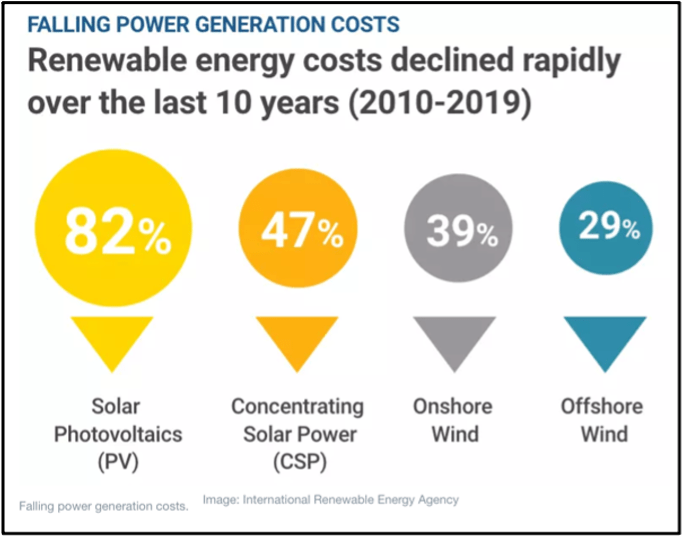 FALLING POWER GENERATION COSTS

Renewable energy costs declined rapidly over the last 10 years (2010-2019)

82%

47%

39%

29%

Solar Photovoltaics (PV)

Concentrating Solar Power (CSP)

Onshore Wind

Offshore Wind

Falling power generation costs. Image: International Renewable Energy Agency